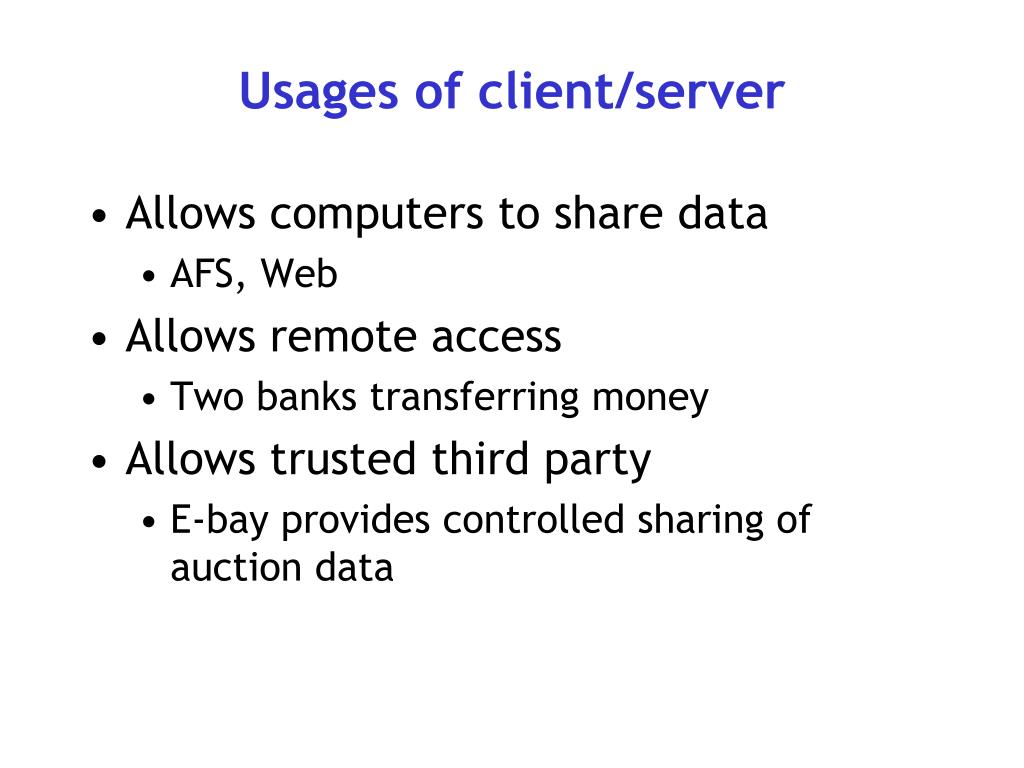 Usages of client/server

• Allows computers to share data
  • AFS, Web
• Allows remote access
  • Two banks transferring money
• Allows trusted third party
  • E-bay provides controlled sharing of auction data